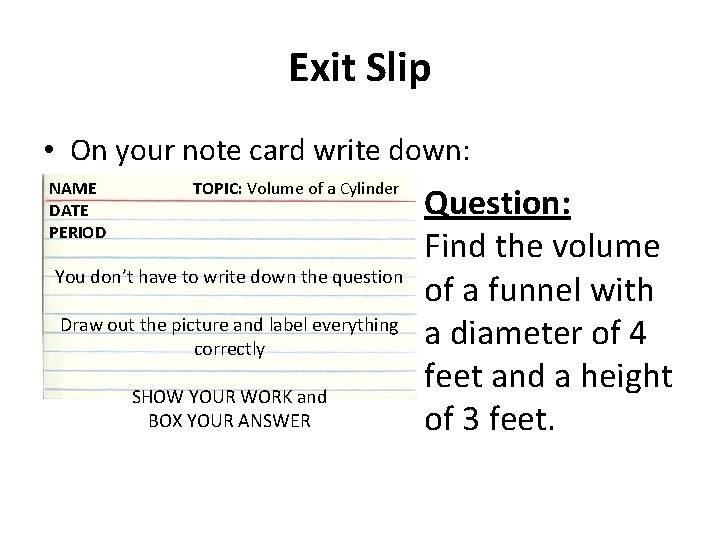 Exit Slip

• On your note card write down:

NAME TOPIC: Volume of a Cylinder
DATE
PERIOD

You don't have to write down the question

Draw out the picture and label everything correctly

SHOW YOUR WORK and BOX YOUR ANSWER

Question:
Find the volume of a funnel with a diameter of 4 feet and a height of 3 feet.